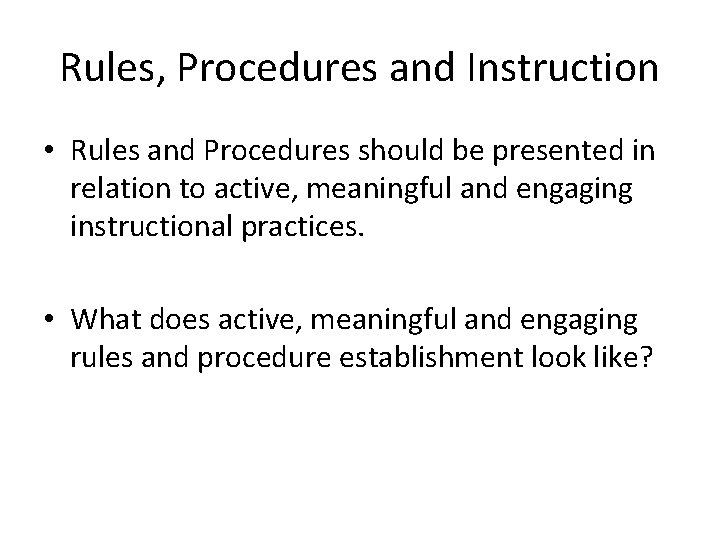 Rules, Procedures and Instruction

• Rules and Procedures should be presented in relation to active, meaningful and engaging instructional practices.

• What does active, meaningful and engaging rules and procedure establishment look like?